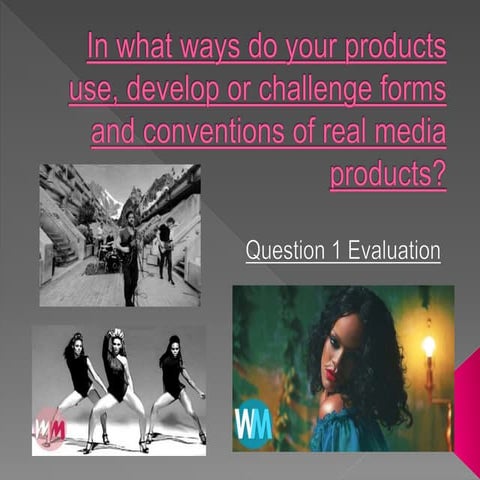 In what ways do your products use, develop or challenge forms and conventions of real media products?

Question 1 Evaluation

WM

WM